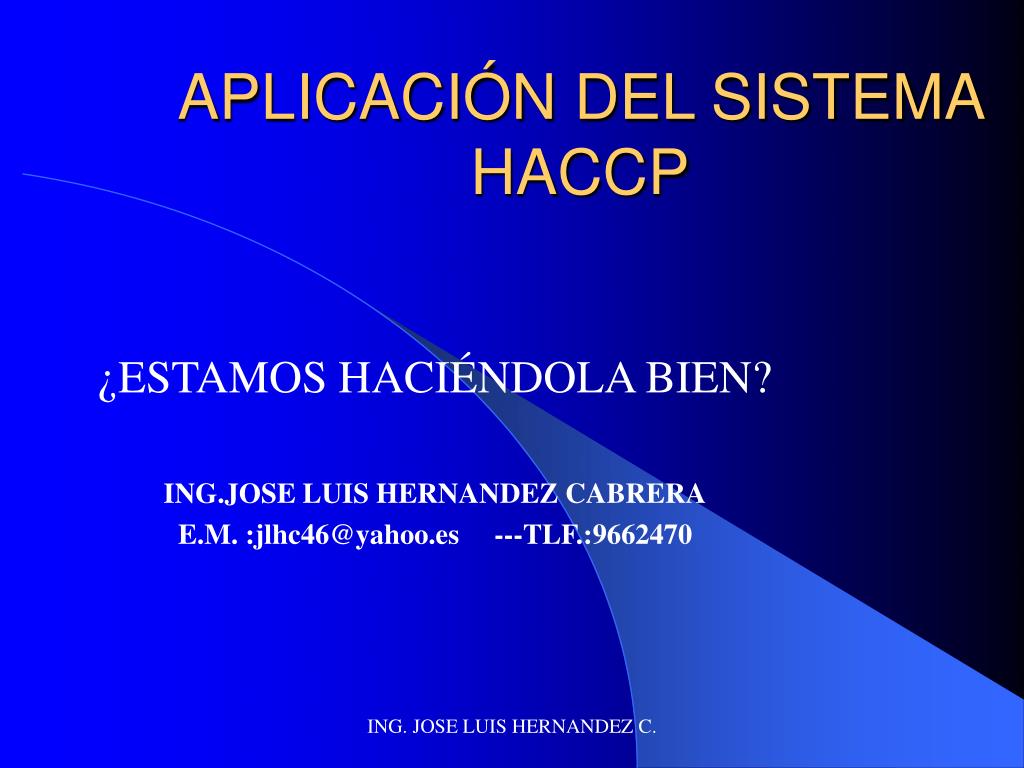 APLICACIÓN DEL SISTEMA HACCP

¿ESTAMOS HACIÉNDOLA BIEN?

ING.JOSE LUIS HERNANDEZ CABRERA
E.M. :jlhc46@yahoo.es ---TLF.:9662470

ING. JOSE LUIS HERNANDEZ C.